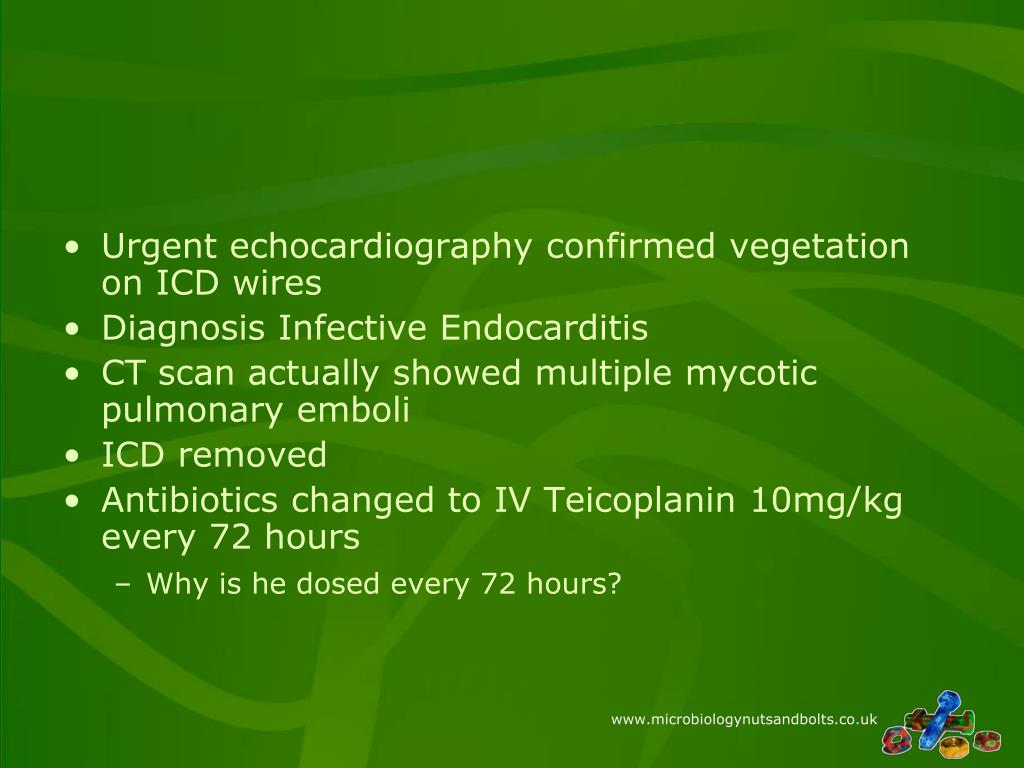 • Urgent echocardiography confirmed vegetation on ICD wires
• Diagnosis Infective Endocarditis
• CT scan actually showed multiple mycotic pulmonary emboli
• ICD removed
• Antibiotics changed to IV Teicoplanin 10mg/kg every 72 hours
– Why is he dosed every 72 hours?

www.microbiologynutsandbolts.co.uk